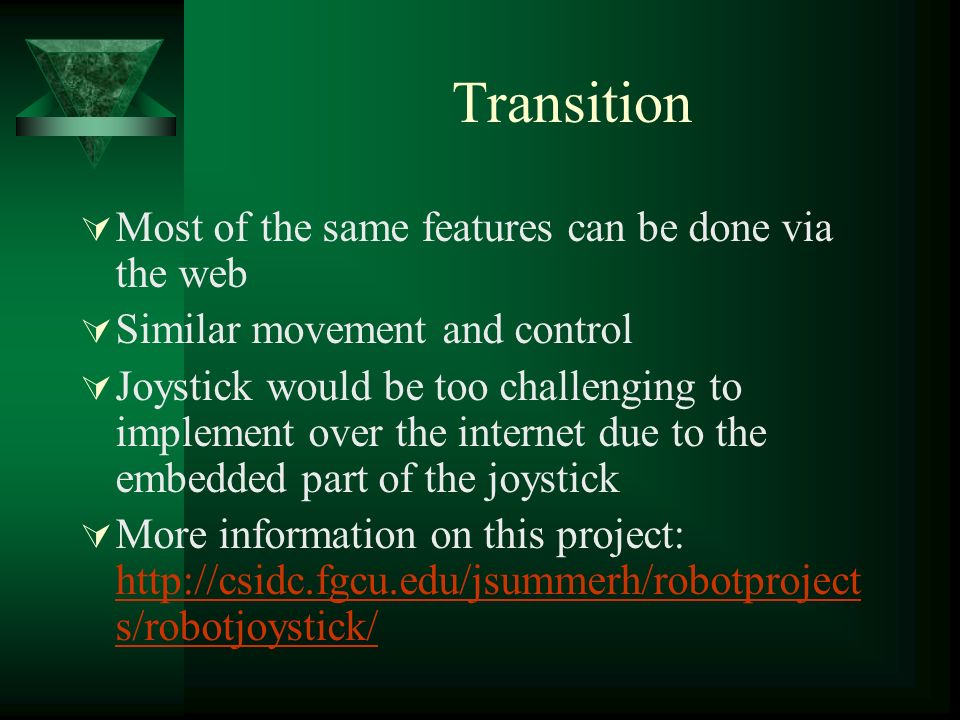 Transition

Most of the same features can be done via the web

Similar movement and control

Joystick would be too challenging to implement over the internet due to the embedded part of the joystick

More information on this project: http://csidc.fgcu.edu/jsummerh/robotprojects/robotjoystick/